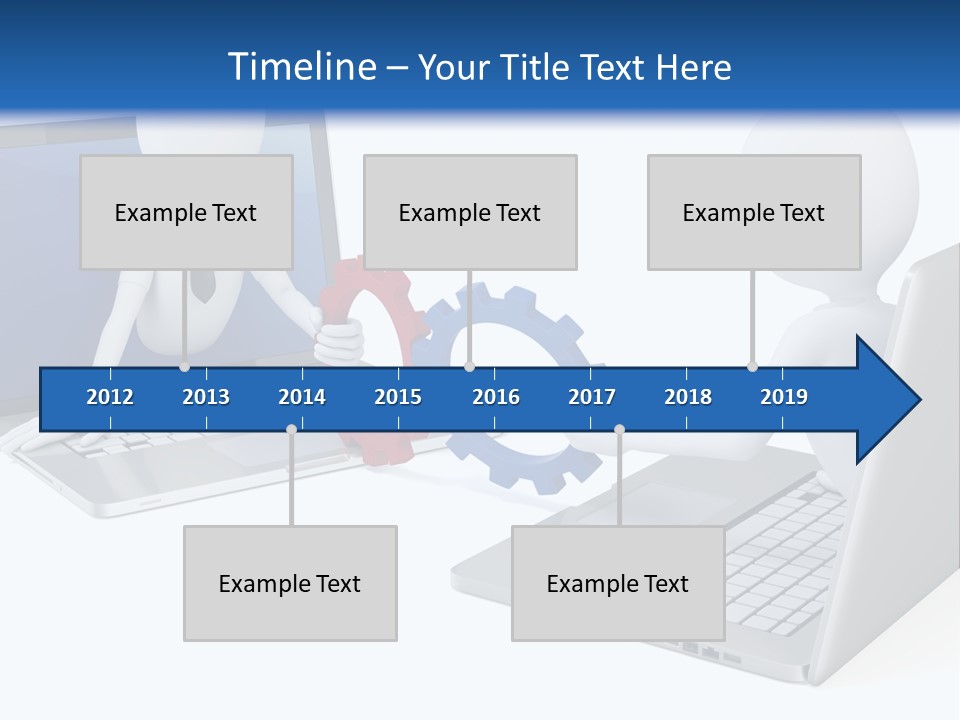 Timeline – Your Title Text Here

Example Text

Example Text

Example Text

2012 2013 2014 2015 2016 2017 2018 2019

Example Text

Example Text